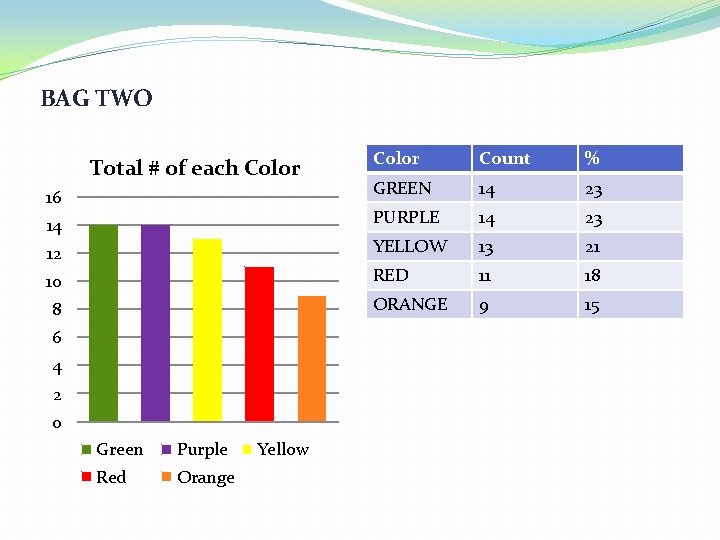 BAG TWO

Total # of each Color

16
14
12
10
8
6
4
2
0

Green Purple Yellow
Red Orange

| Color | Count | % |
|---|---|---|
| GREEN | 14 | 23 |
| PURPLE | 14 | 23 |
| YELLOW | 13 | 21 |
| RED | 11 | 18 |
| ORANGE | 9 | 15 |